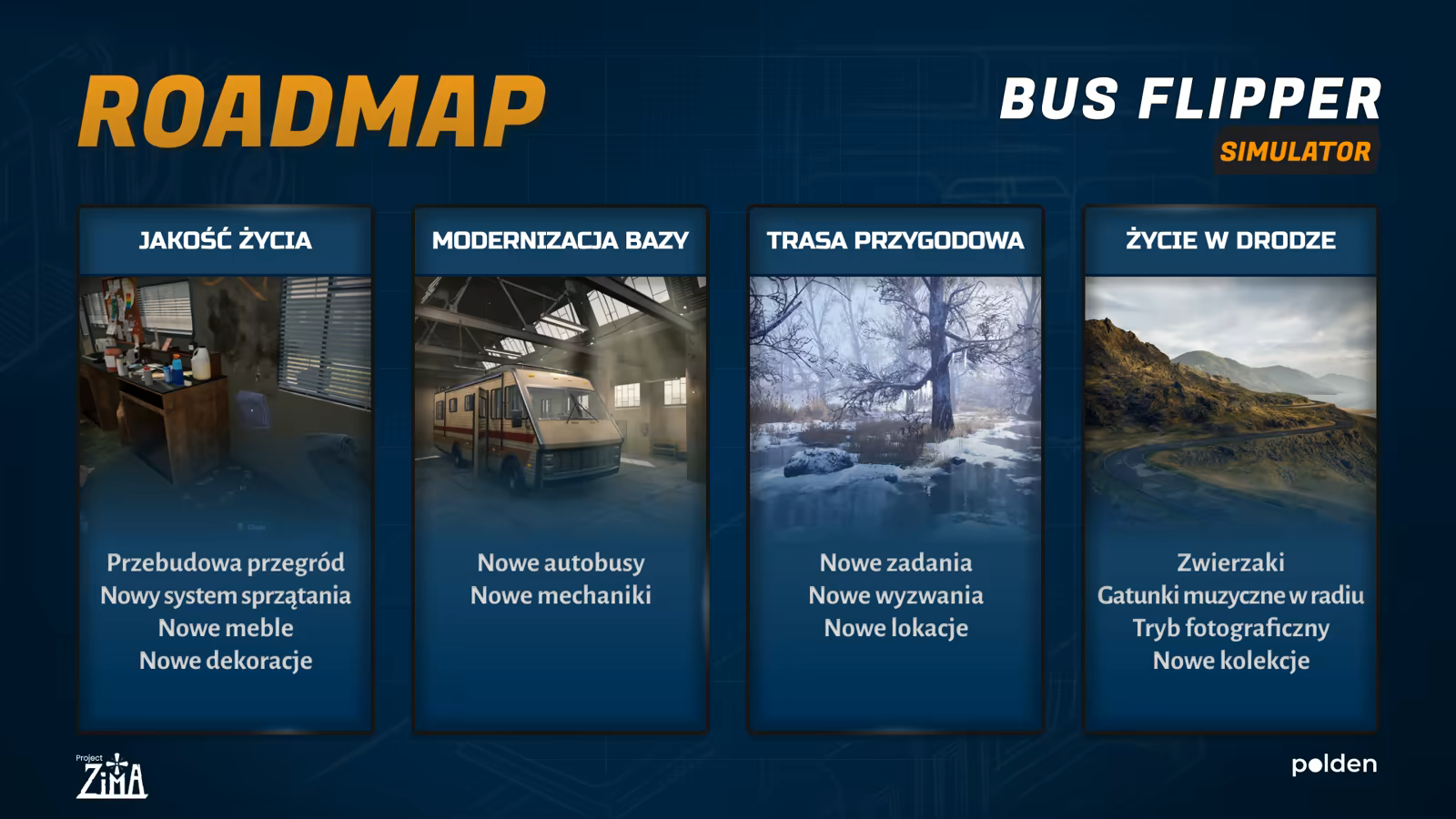 ROADMAP

BUS FLIPPER
SIMULATOR

JAKOŚĆ ŻYCIA

Przebudowa przegród
Nowy system sprzątania
Nowe meble
Nowe dekoracje

MODERNIZACJA BAZY

Nowe autobusy
Nowe mechaniki

TRASA PRZYGODOWA

Nowe zadania
Nowe wyzwania
Nowe lokacje

ŻYCIE W DRODZE

Zwierzaki
Gatunki muzyczne w radiu
Tryb fotograficzny
Nowe kolekcje

Project ZIMA

polden